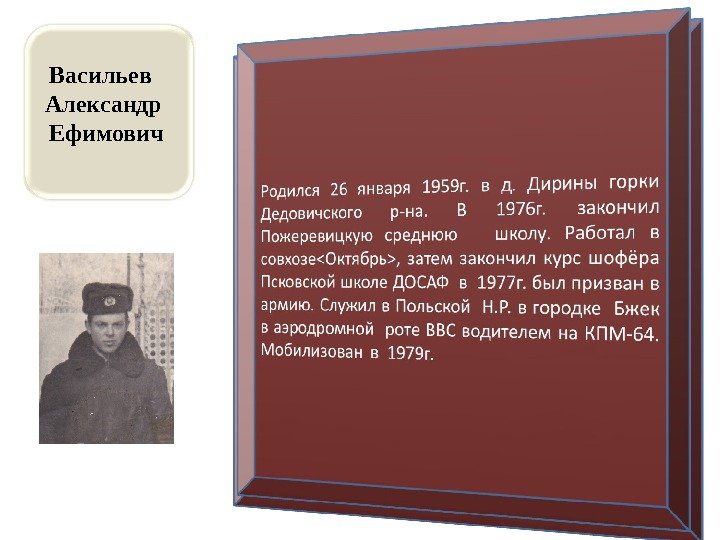 Васильев Александр Ефимович

Родился 26 января 1959г. в д. Дирины горки Дедовичского р-на. В 1976г. закончил Пожеревицкую среднюю школу. Работал в совхозе<Октябрь>, затем закончил курс шофёра Псковской школе ДОСАФ в 1977г. был призван в армию. Служил в Польской Н.Р. в городке Бжек в аэродромной роте ВВС водителем на КПМ-64. Мобилизован в 1979г.